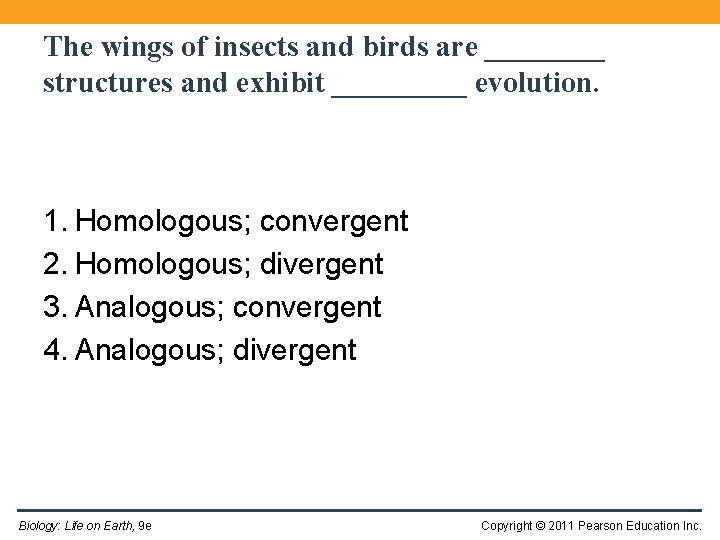 The wings of insects and birds are ________ structures and exhibit _________ evolution.

1. Homologous; convergent
2. Homologous; divergent
3. Analogous; convergent
4. Analogous; divergent

Biology: Life on Earth, 9e

Copyright © 2011 Pearson Education Inc.